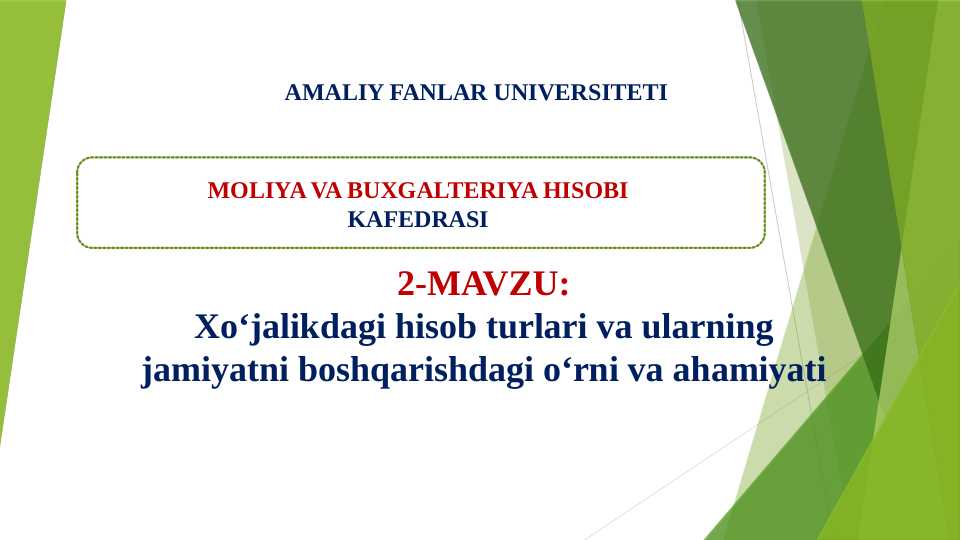 AMALIY FANLAR UNIVERSITETI

MOLIYA VA BUXGALTERIYA HISOBI KAFEDRASI

2-MAVZU:
Xo‘jalikdagi hisob turlari va ularning jamiyatni boshqarishdagi o‘rni va ahamiyati